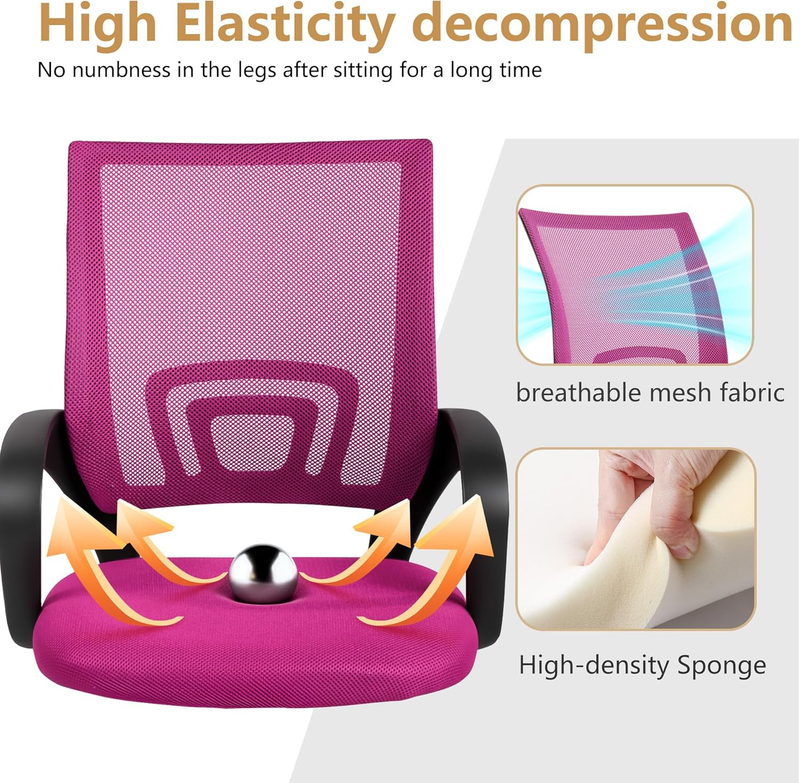 High Elasticity decompression

No numbness in the legs after sitting for a long time

breathable mesh fabric

High-density Sponge